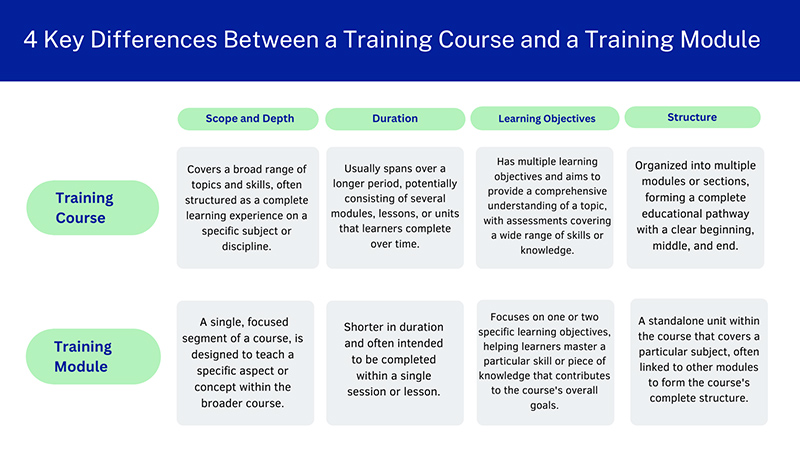 4 Key Differences Between a Training Course and a Training Module

| | Scope and Depth | Duration | Learning Objectives | Structure |
|---|---|---|---|---|
| Training Course | Covers a broad range of topics and skills, often structured as a complete learning experience on a specific subject or discipline. | Usually spans over a longer period, potentially consisting of several modules, lessons, or units that learners complete over time. | Has multiple learning objectives and aims to provide a comprehensive understanding of a topic, with assessments covering a wide range of skills or knowledge. | Organized into multiple modules or sections, forming a complete educational pathway with a clear beginning, middle, and end. |
| Training Module | A single, focused segment of a course, is designed to teach a specific aspect or concept within the broader course. | Shorter in duration and often intended to be completed within a single session or lesson. | Focuses on one or two specific learning objectives, helping learners master a particular skill or piece of knowledge that contributes to the course's overall goals. | A standalone unit within the course that covers a particular subject, often linked to other modules to form the course's complete structure. |